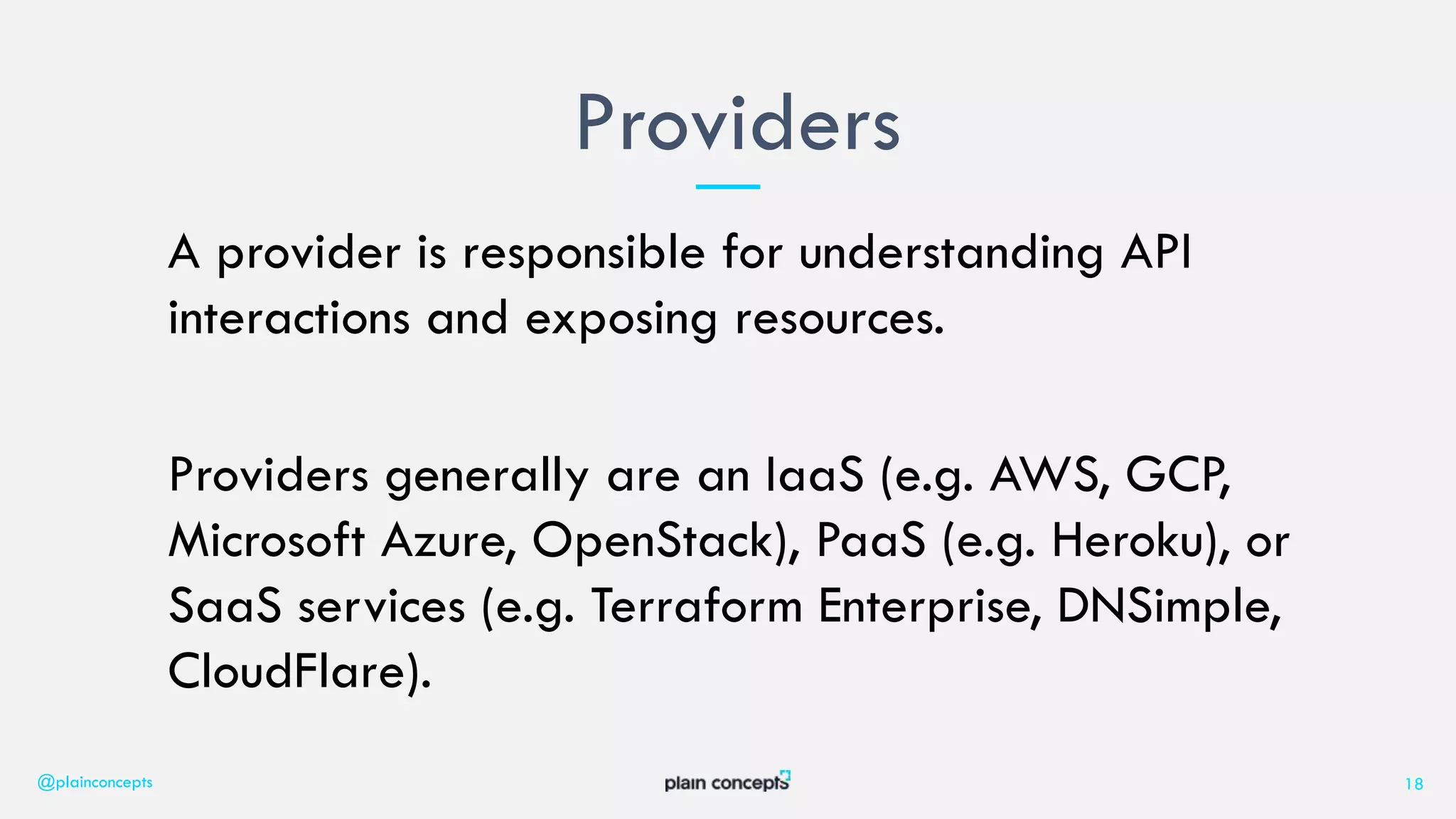 Providers

A provider is responsible for understanding API interactions and exposing resources.

Providers generally are an IaaS (e.g. AWS, GCP, Microsoft Azure, OpenStack), PaaS (e.g. Heroku), or SaaS services (e.g. Terraform Enterprise, DNSimple, CloudFlare).

@plainconcepts

plain concepts

18